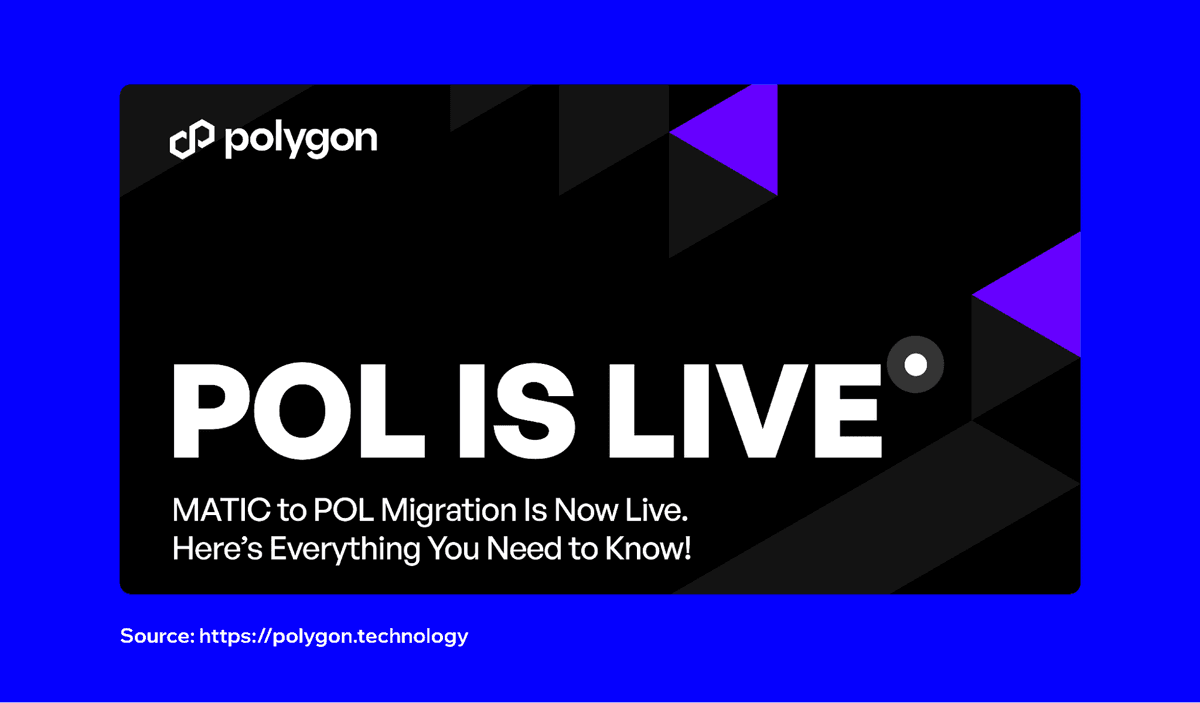 polygon

POL IS LIVE

MATIC to POL Migration Is Now Live. Here's Everything You Need to Know!

Source: https://polygon.technology